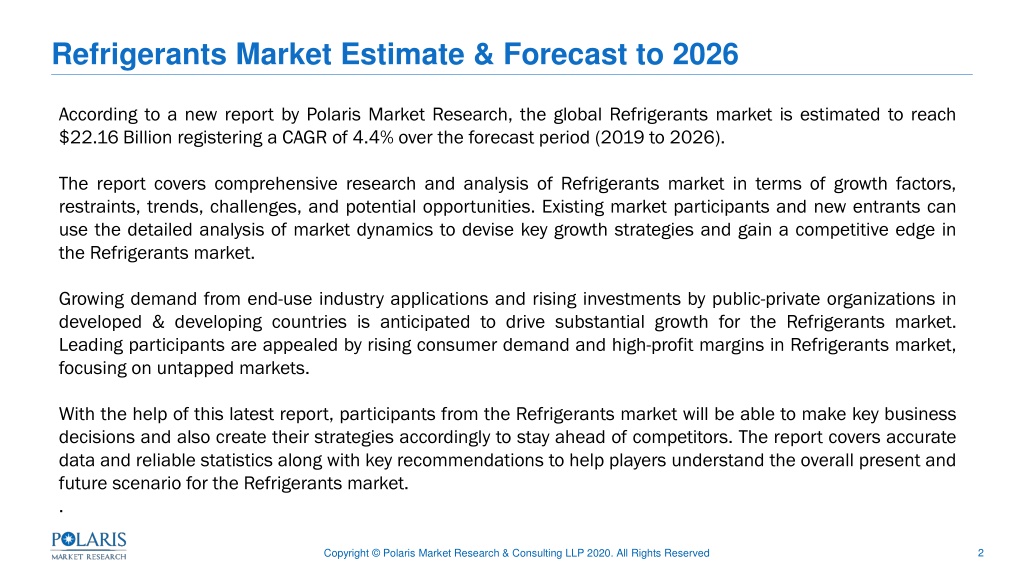 Refrigerants Market Estimate & Forecast to 2026

According to a new report by Polaris Market Research, the global Refrigerants market is estimated to reach $22.16 Billion registering a CAGR of 4.4% over the forecast period (2019 to 2026).

The report covers comprehensive research and analysis of Refrigerants market in terms of growth factors, restraints, trends, challenges, and potential opportunities. Existing market participants and new entrants can use the detailed analysis of market dynamics to devise key growth strategies and gain a competitive edge in the Refrigerants market.

Growing demand from end-use industry applications and rising investments by public-private organizations in developed & developing countries is anticipated to drive substantial growth for the Refrigerants market. Leading participants are appealed by rising consumer demand and high-profit margins in Refrigerants market, focusing on untapped markets.

With the help of this latest report, participants from the Refrigerants market will be able to make key business decisions and also create their strategies accordingly to stay ahead of competitors. The report covers accurate data and reliable statistics along with key recommendations to help players understand the overall present and future scenario for the Refrigerants market.
.

POLARIS MARKET RESEARCH

Copyright © Polaris Market Research & Consulting LLP 2020. All Rights Reserved

2